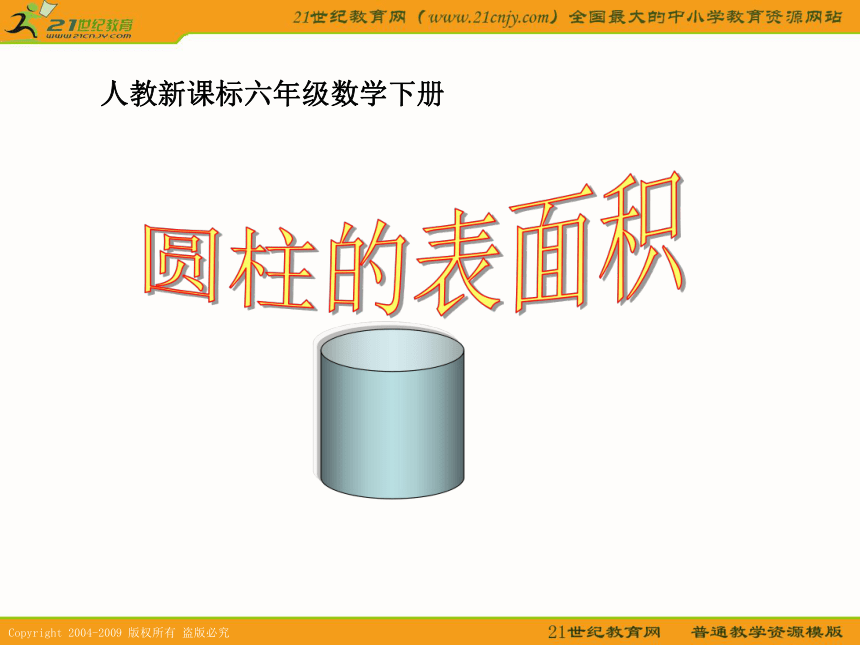 21世纪教育
www.21cnjy.com

21世纪教育网（www.21cnjy.com）全国最大的中小学教育资源网站

人教新课标六年级数学下册

圆柱的表面积

Copyright 2004-2009 版权所有 盗版必究

21世纪教育网 普通教学资源模版